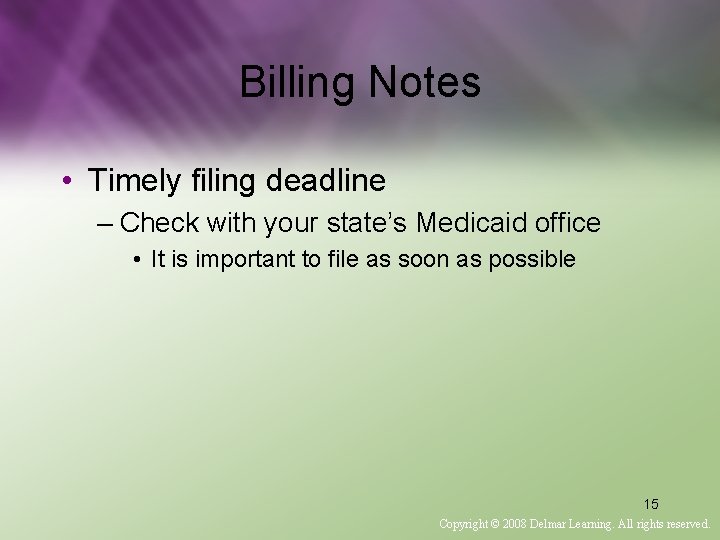 Billing Notes

• Timely filing deadline

– Check with your state's Medicaid office

• It is important to file as soon as possible

15

Copyright © 2008 Delmar Learning. All rights reserved.